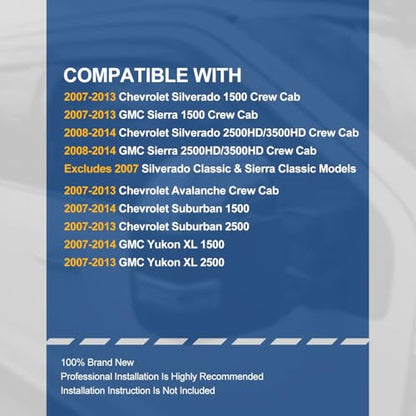 COMPATIBLE WITH
2007-2013 Chevrolet Silverado 1500 Crew Cab
2007-2013 GMC Sierra 1500 Crew Cab
2008-2014 Chevrolet Silverado 2500HD/3500HD Crew Cab
2008-2014 GMC Sierra 2500HD/3500HD Crew Cab
Excludes 2007 Silverado Classic & Sierra Classic Models

2007-2013 Chevrolet Avalanche Crew Cab
2007-2014 Chevrolet Suburban 1500
2007-2013 Chevrolet Suburban 2500
2007-2014 GMC Yukon XL 1500
2007-2013 GMC Yukon XL 2500

100% Brand New
Professional Installation Is Highly Recommended
Installation Instruction Is Not Included